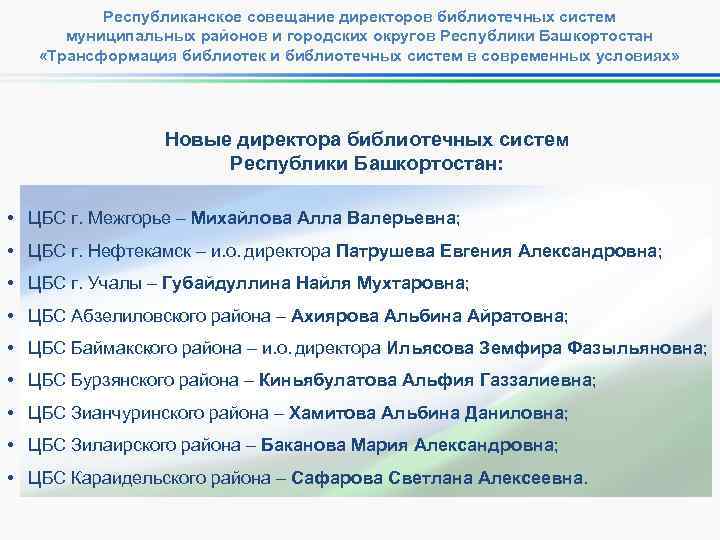 Республиканское совещание директоров библиотечных систем муниципальных районов и городских округов Республики Башкортостан «Трансформация библиотек и библиотечных систем в современных условиях»

Новые директора библиотечных систем Республики Башкортостан:

• ЦБС г. Межгорье – Михайлова Алла Валерьевна;
• ЦБС г. Нефтекамск – и.о. директора Патрушева Евгения Александровна;
• ЦБС г. Учалы – Губайдуллина Найля Мухтаровна;
• ЦБС Абзелиловского района – Ахиярова Альбина Айратовна;
• ЦБС Баймакского района – и.о. директора Ильясова Земфира Фазыльяновна;
• ЦБС Бурзянского района – Киньябулатова Альфия Газзалиевна;
• ЦБС Зианчуринского района – Хамитова Альбина Даниловна;
• ЦБС Зилаирского района – Баканова Мария Александровна;
• ЦБС Караидельского района – Сафарова Светлана Алексеевна.